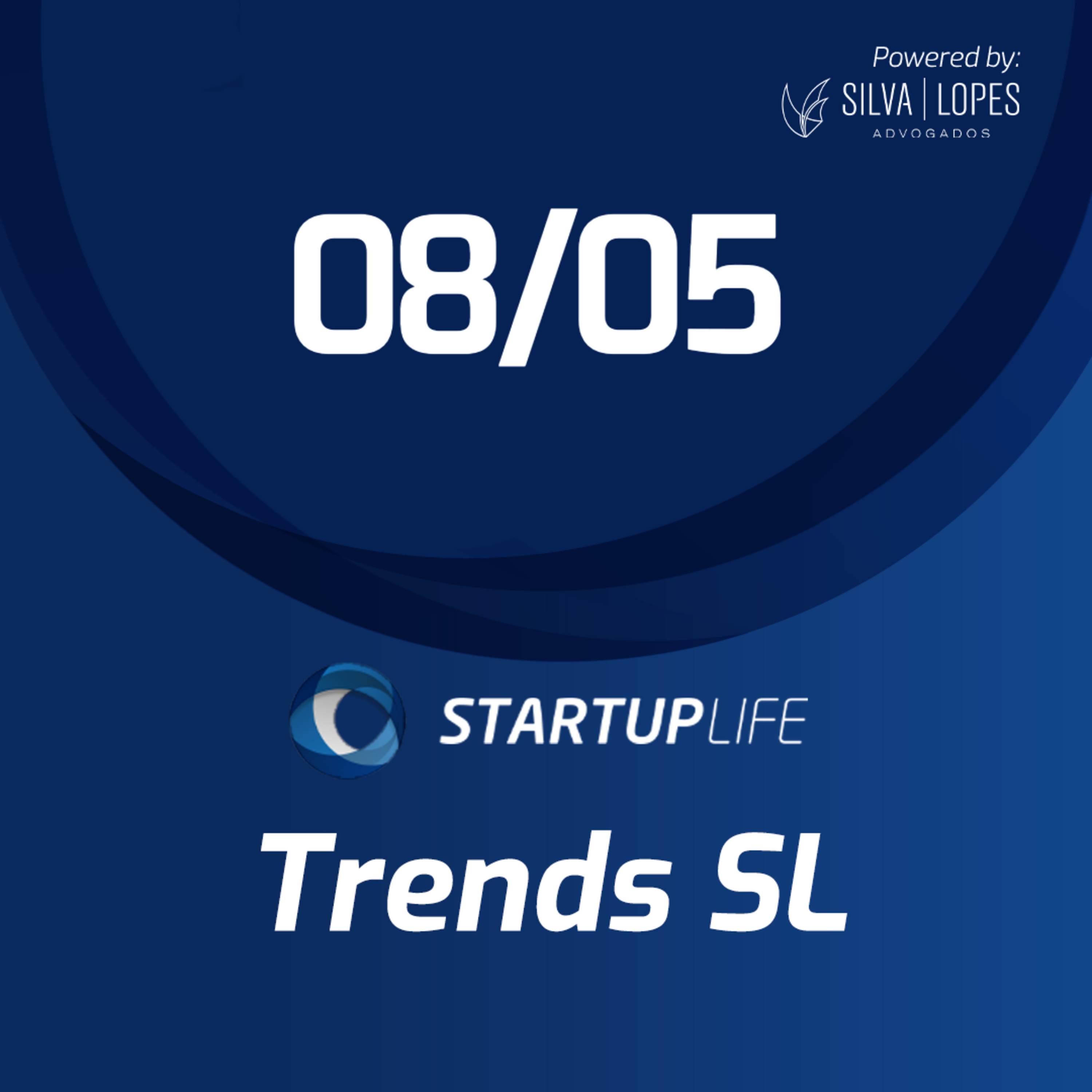 Powered by:
SILVA | LOPES
ADVOGADOS

08/05

STARTUPLIFE

Trends SL